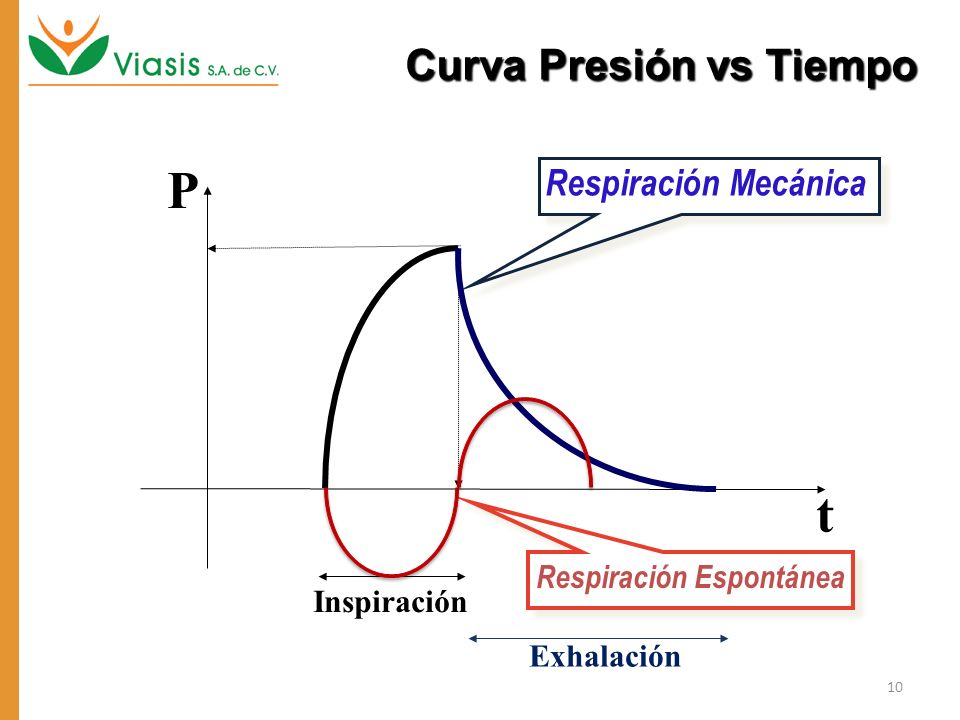 Viasis S.A. de C.V.

Curva Presión vs Tiempo

P

Respiración Mecánica

t

Respiración Espontánea

Inspiración

Exhalación

10